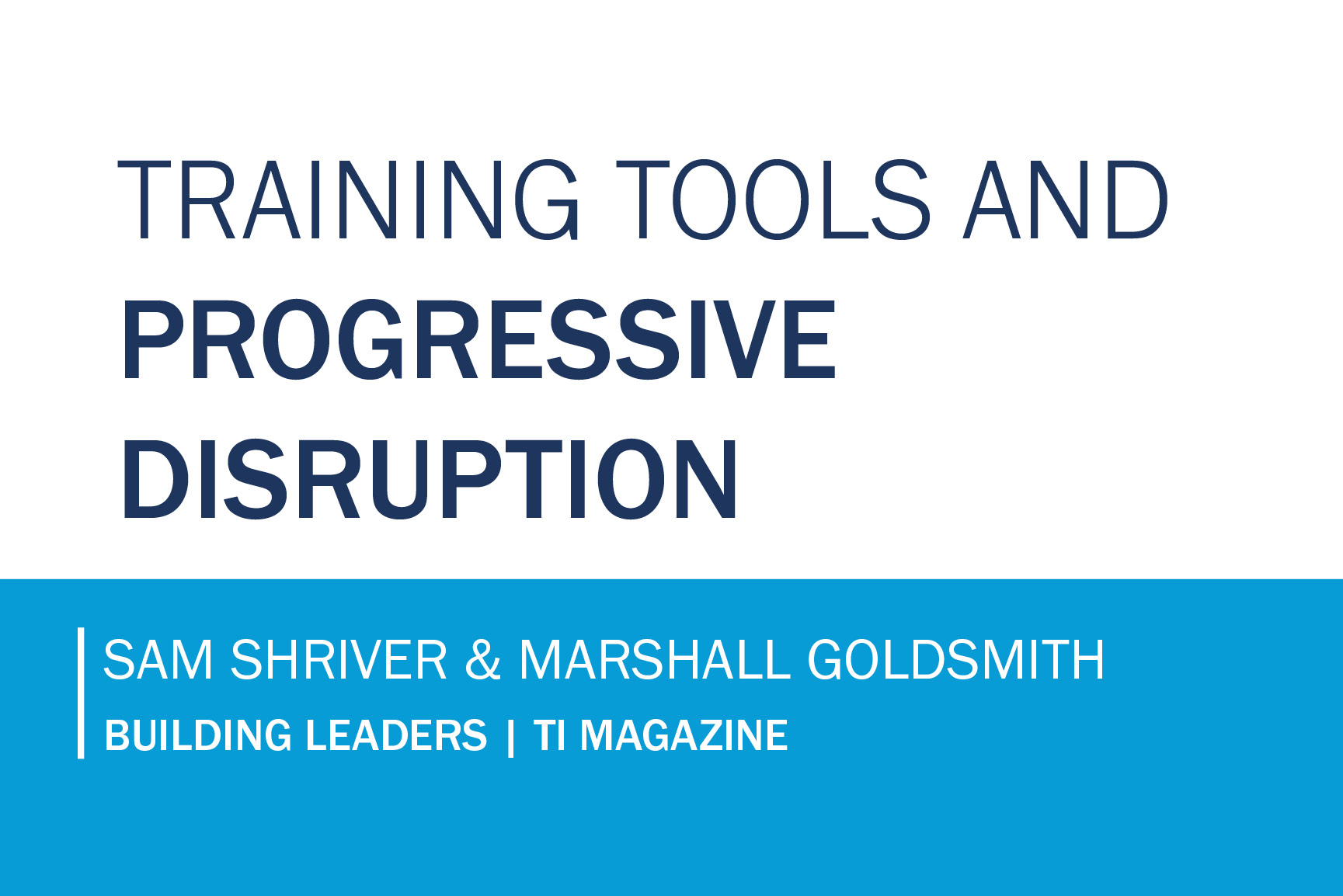 TRAINING TOOLS AND PROGRESSIVE DISRUPTION

SAM SHRIVER & MARSHALL GOLDSMITH
BUILDING LEADERS | TI MAGAZINE